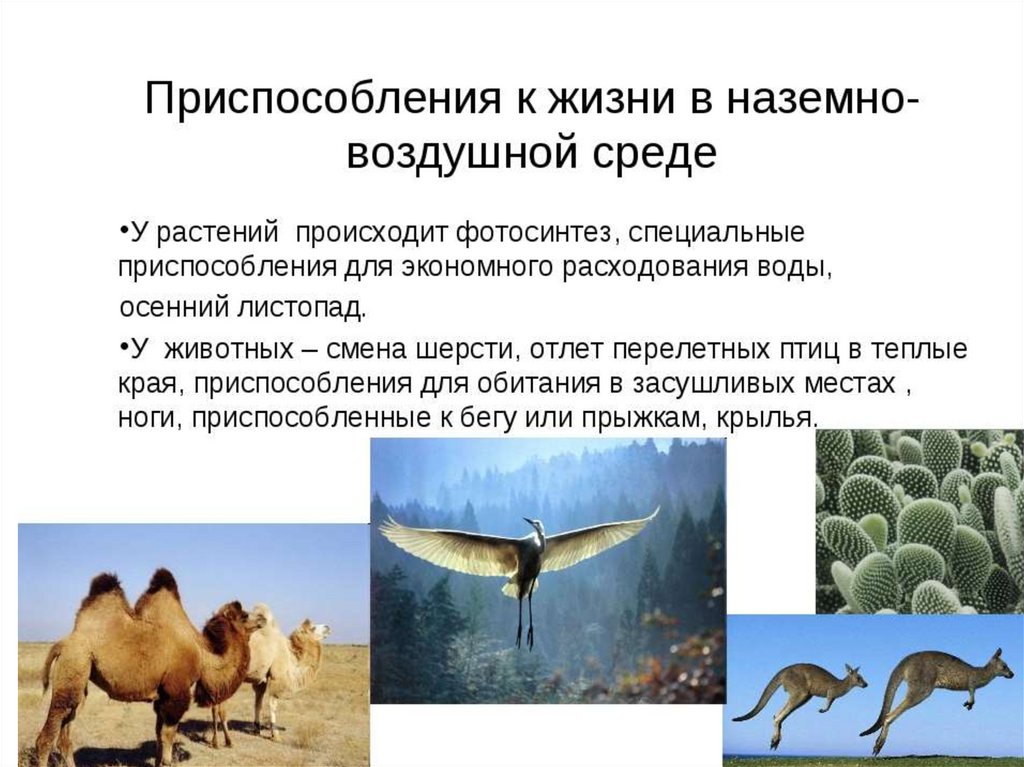 Приспособления к жизни в наземно-воздушной среде

•У растений происходит фотосинтез, специальные приспособления для экономного расходования воды, осенний листопад.

•У животных – смена шерсти, отлет перелетных птиц в теплые края, приспособления для обитания в засушливых местах , ноги, приспособленные к бегу или прыжкам, крылья.